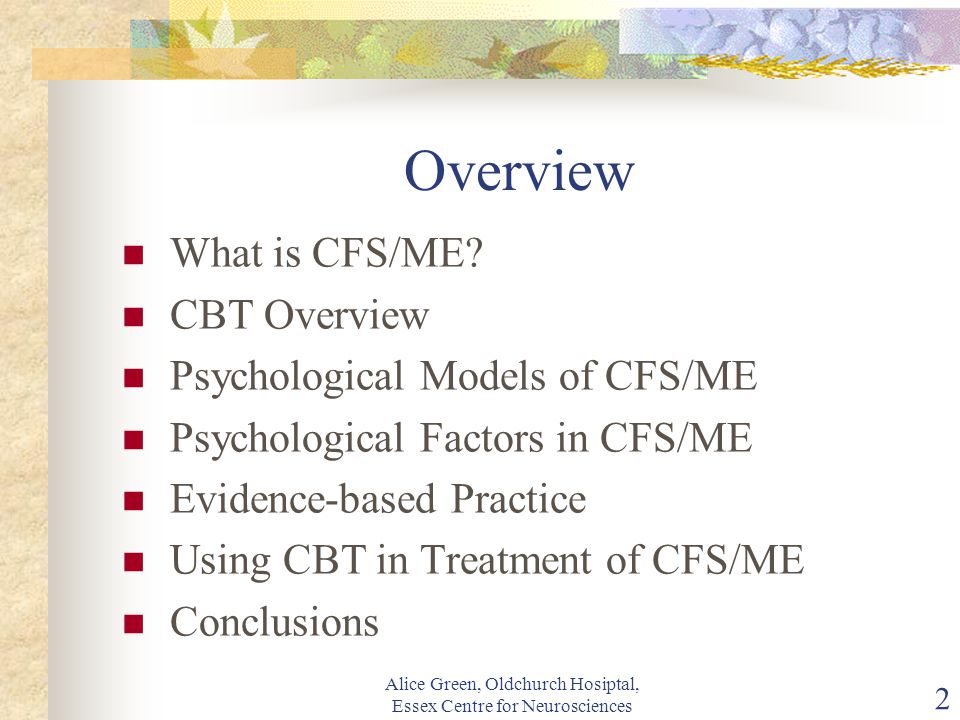 Overview

What is CFS/ME?
CBT Overview
Psychological Models of CFS/ME
Psychological Factors in CFS/ME
Evidence-based Practice
Using CBT in Treatment of CFS/ME
Conclusions

Alice Green, Oldchurch Hosiptal, Essex Centre for Neurosciences

2